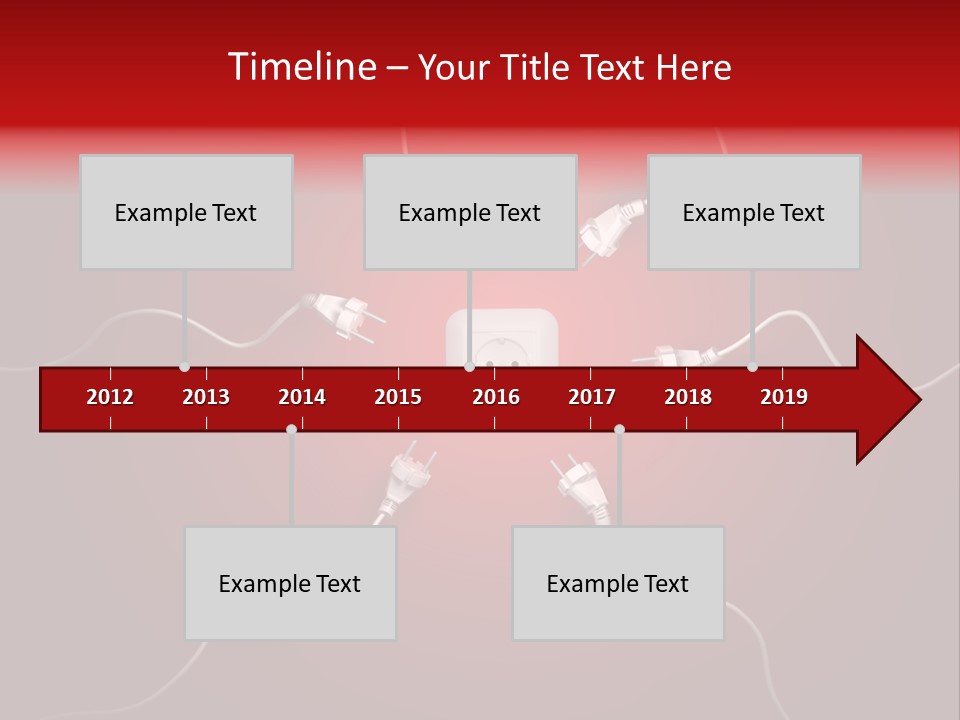 Timeline – Your Title Text Here

Example Text

Example Text

Example Text

2012 2013 2014 2015 2016 2017 2018 2019

Example Text

Example Text